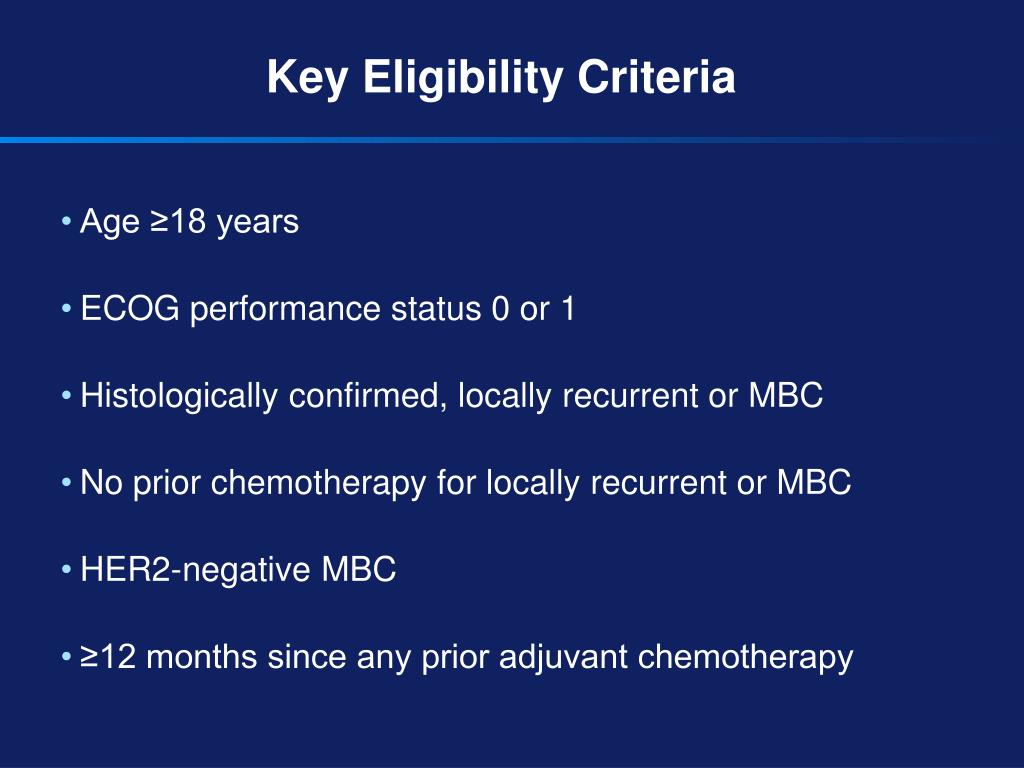 Key Eligibility Criteria

• Age ≥18 years

• ECOG performance status 0 or 1

• Histologically confirmed, locally recurrent or MBC

• No prior chemotherapy for locally recurrent or MBC

• HER2-negative MBC

• ≥12 months since any prior adjuvant chemotherapy